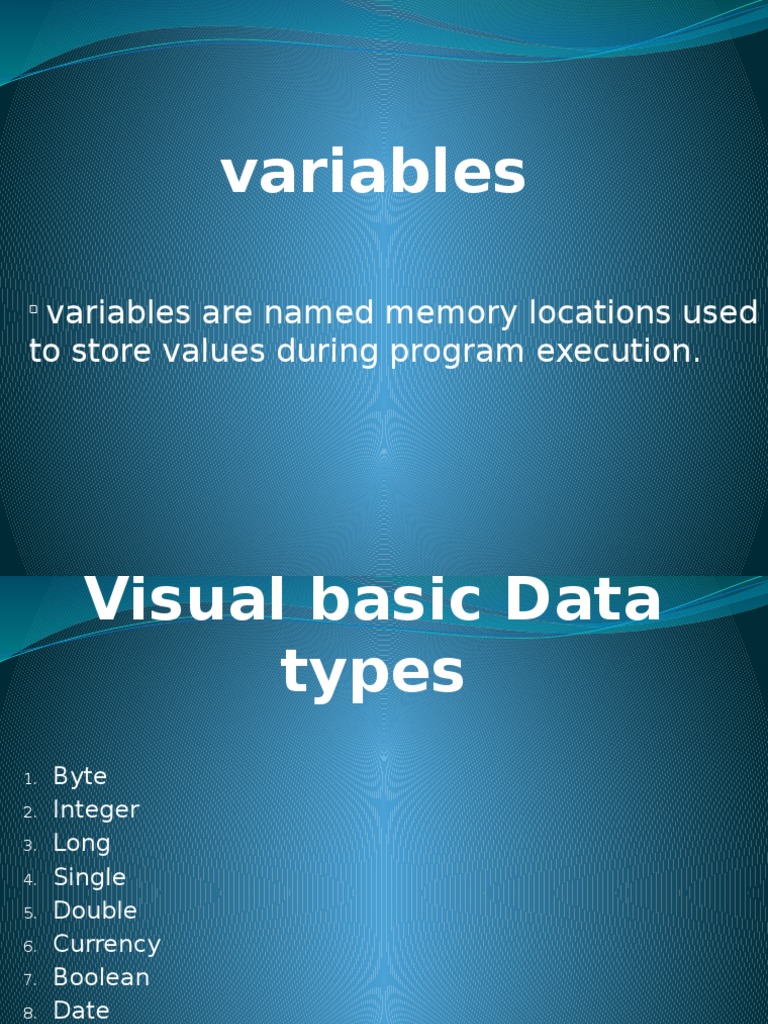 variables

▫ variables are named memory locations used to store values during program execution.

Visual basic Data types

1. Byte
2. Integer
3. Long
4. Single
5. Double
6. Currency
7. Boolean
8. Date